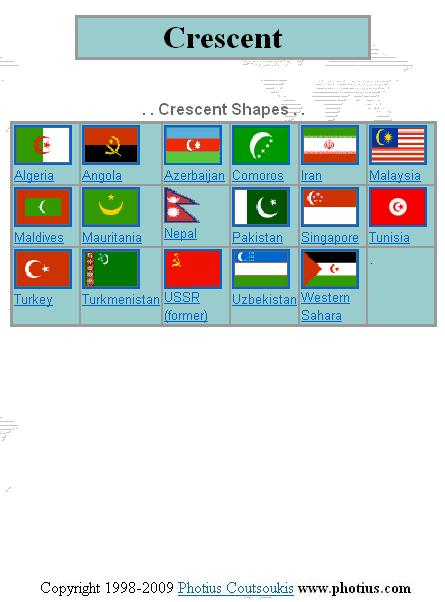 Crescent

. . Crescent Shapes . .

| Algeria | Angola | Azerbaijan | Comoros | Iran | Malaysia |
|---|---|---|---|---|---|
| Maldives | Mauritania | Nepal | Pakistan | Singapore | Tunisia |
| Turkey | Turkmenistan | USSR (former) | Uzbekistan | Western Sahara | . |

Copyright 1998-2009 Photius Coutsoukis www.photius.com